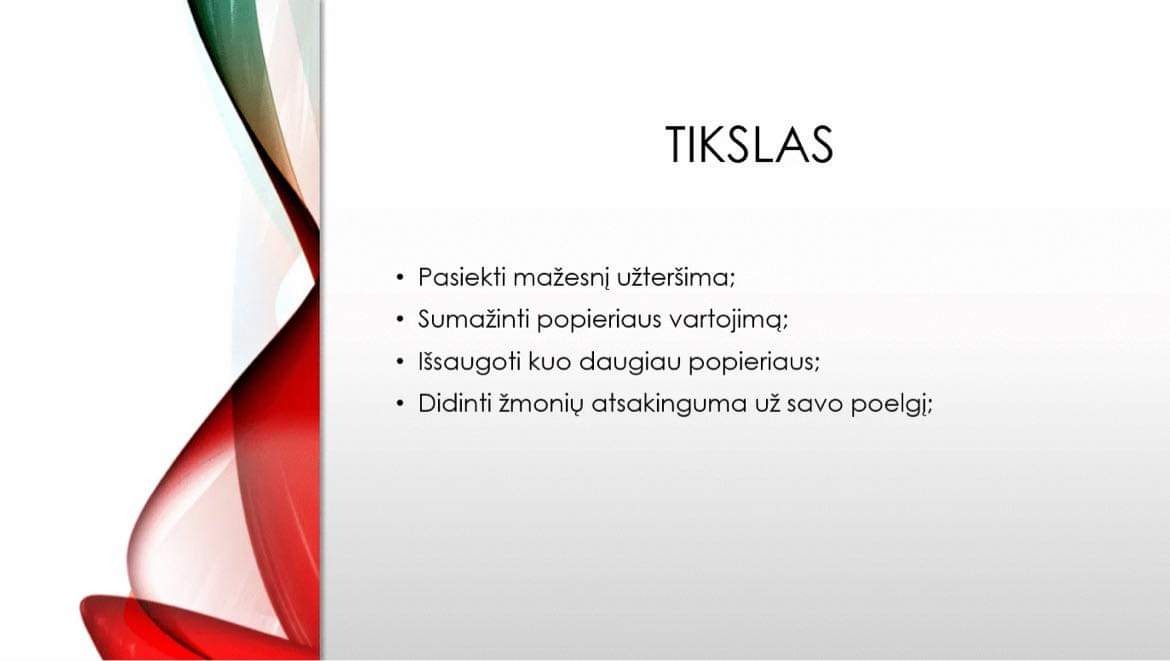 TIKSLAS

• Pasiekti mažesnį užteršima;
• Sumažinti popieriaus vartojimą;
• Išsaugoti kuo daugiau popieriaus;
• Didinti žmonių atsakinguma už savo poelgį;